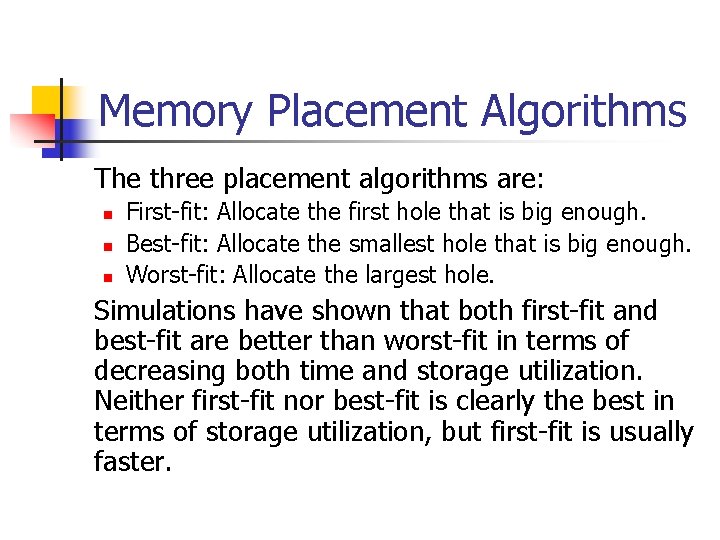 Memory Placement Algorithms

The three placement algorithms are:

- First-fit: Allocate the first hole that is big enough.
- Best-fit: Allocate the smallest hole that is big enough.
- Worst-fit: Allocate the largest hole.

Simulations have shown that both first-fit and best-fit are better than worst-fit in terms of decreasing both time and storage utilization. Neither first-fit nor best-fit is clearly the best in terms of storage utilization, but first-fit is usually faster.